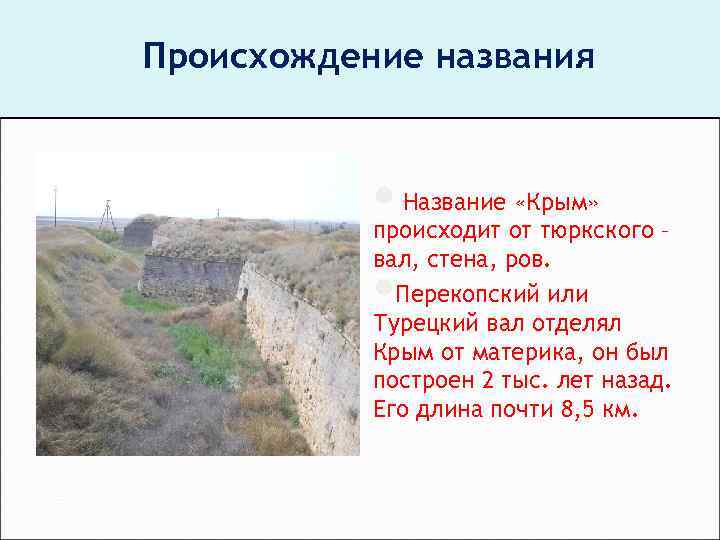 Происхождение названия

Название «Крым» происходит от тюркского – вал, стена, ров.

Перекопский или Турецкий вал отделял Крым от материка, он был построен 2 тыс. лет назад. Его длина почти 8,5 км.